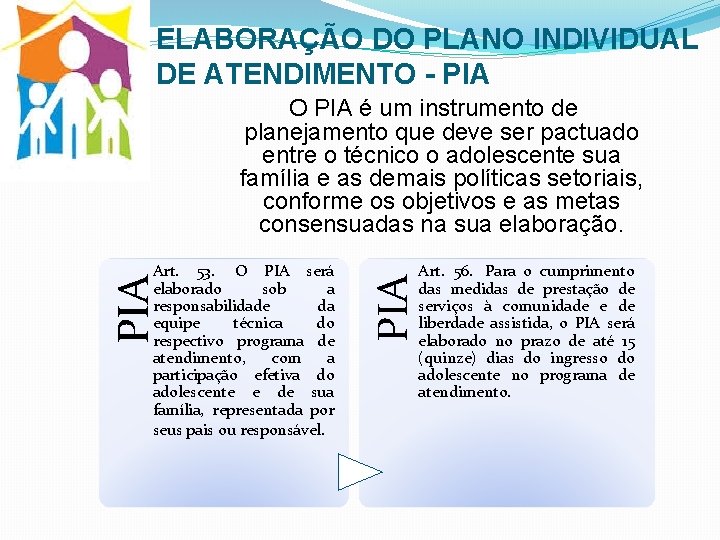 ELABORAÇÃO DO PLANO INDIVIDUAL DE ATENDIMENTO - PIA

O PIA é um instrumento de planejamento que deve ser pactuado entre o técnico o adolescente sua família e as demais políticas setoriais, conforme os objetivos e as metas consensuadas na sua elaboração.

PIA

Art. 53. O PIA será elaborado sob a responsabilidade da equipe técnica do respectivo programa de atendimento, com a participação efetiva do adolescente e de sua família, representada por seus pais ou responsável.

PIA

Art. 56. Para o cumprimento das medidas de prestação de serviços à comunidade e de liberdade assistida, o PIA será elaborado no prazo de até 15 (quinze) dias do ingresso do adolescente no programa de atendimento.